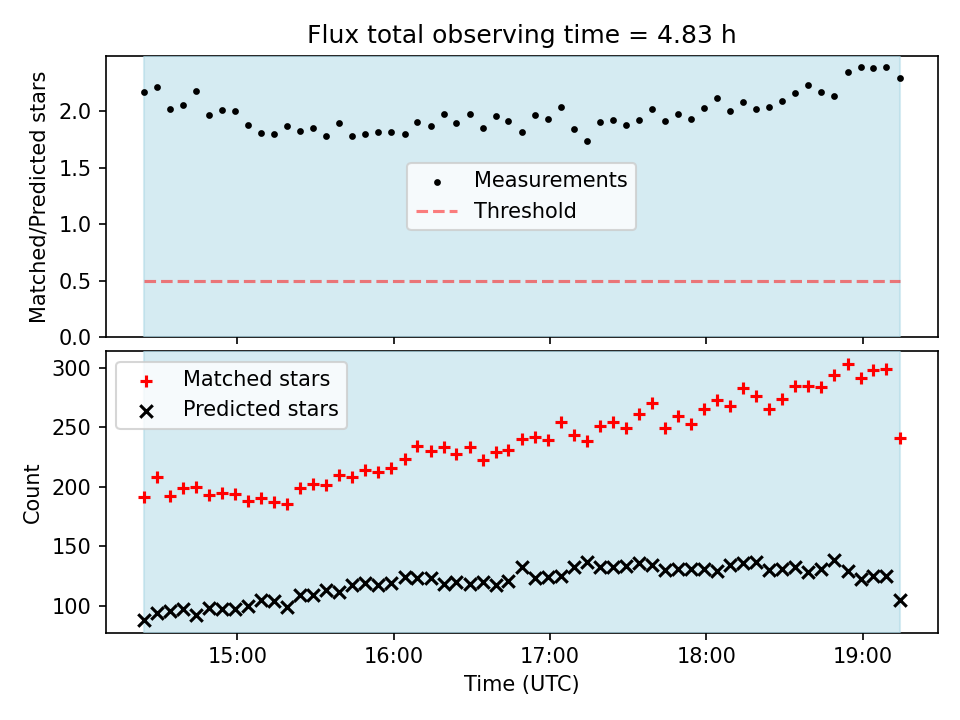 Flux total observing time = 4.83 h

Matched/Predicted stars

2.0
1.5
1.0
0.5
0.0

Measurements
Threshold

Count

300
250
200
150
100

Matched stars
Predicted stars

15:00
16:00
17:00
18:00
19:00

Time (UTC)